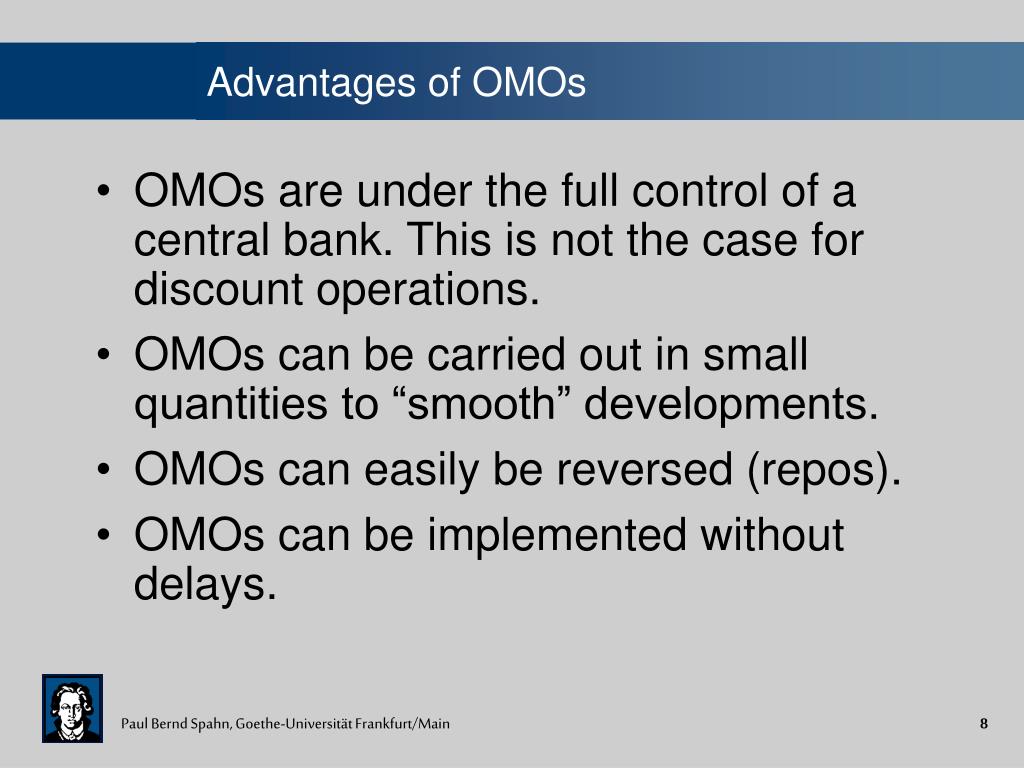 Advantages of OMOs

• OMOs are under the full control of a central bank. This is not the case for discount operations.
• OMOs can be carried out in small quantities to “smooth” developments.
• OMOs can easily be reversed (repos).
• OMOs can be implemented without delays.

Paul Bernd Spahn, Goethe-Universität Frankfurt/Main

8